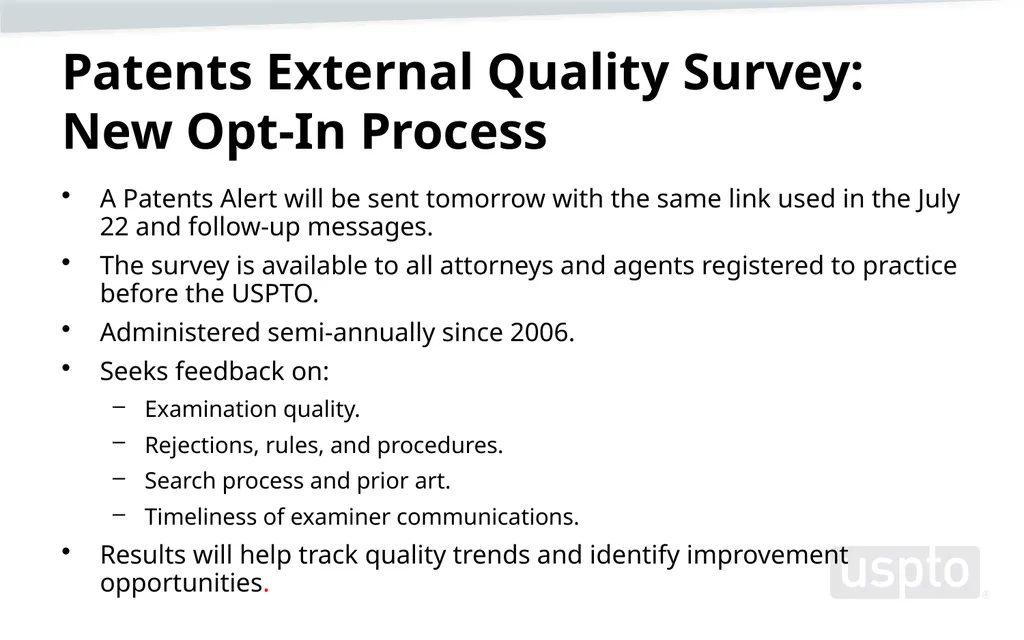 Patents External Quality Survey: New Opt-In Process

• A Patents Alert will be sent tomorrow with the same link used in the July 22 and follow-up messages.
• The survey is available to all attorneys and agents registered to practice before the USPTO.
• Administered semi-annually since 2006.
• Seeks feedback on:
– Examination quality.
– Rejections, rules, and procedures.
– Search process and prior art.
– Timeliness of examiner communications.
• Results will help track quality trends and identify improvement opportunities.

uspto